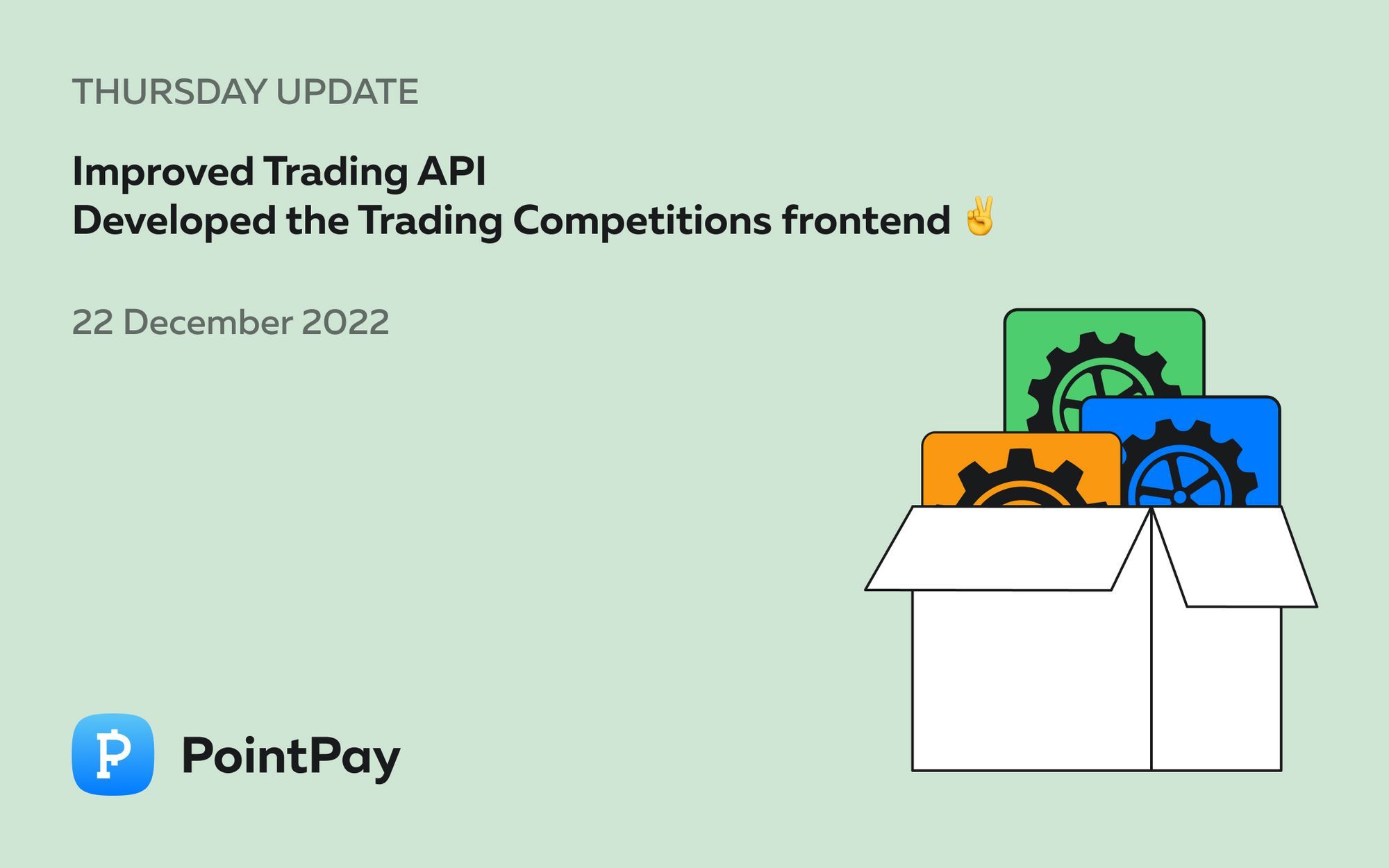 THURSDAY UPDATE

Improved Trading API
Developed the Trading Competitions frontend ✌️

22 December 2022

PointPay